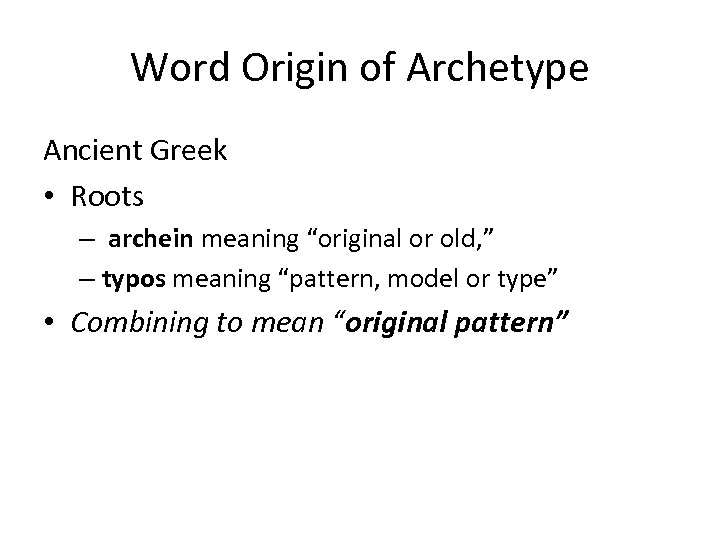 Word Origin of Archetype

Ancient Greek

• Roots

– archein meaning “original or old,”

– typos meaning “pattern, model or type”

• Combining to mean “original pattern”